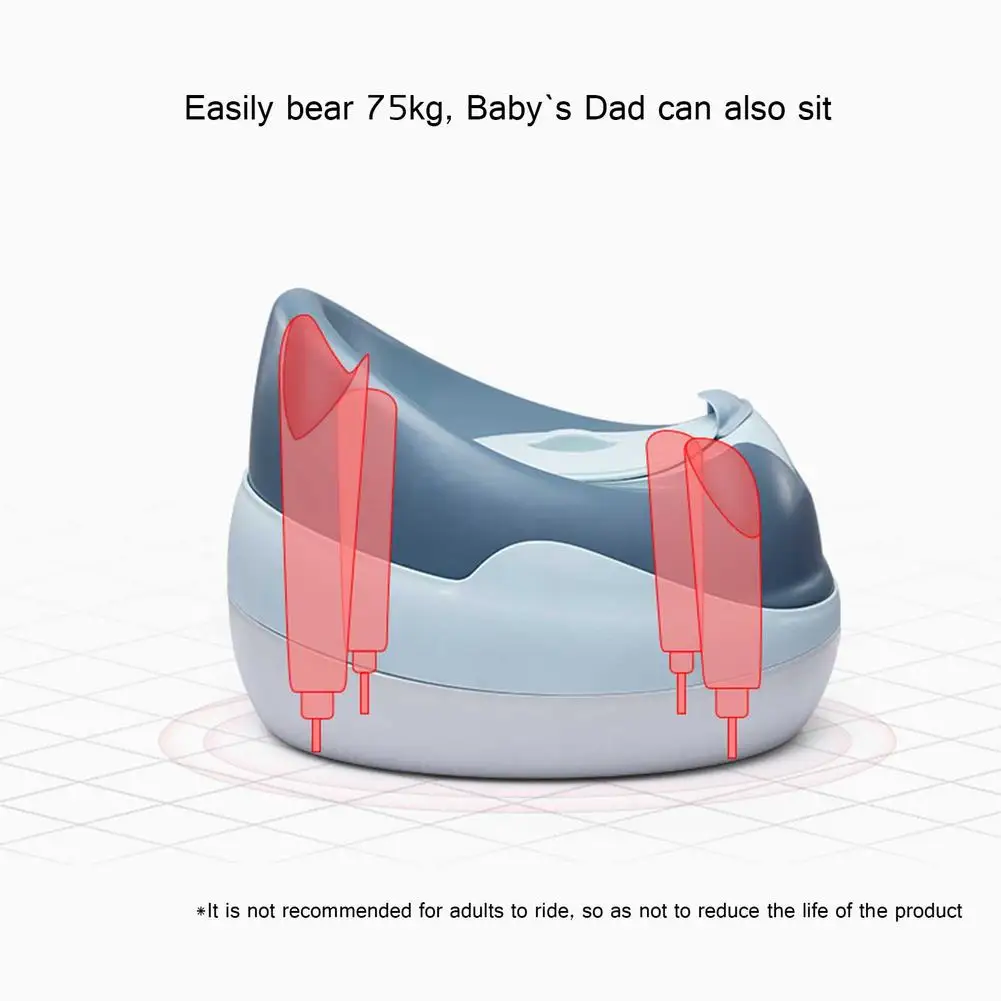 Easily bear 75kg, Baby`s Dad can also sit

*It is not recommended for adults to ride, so as not to reduce the life of the product